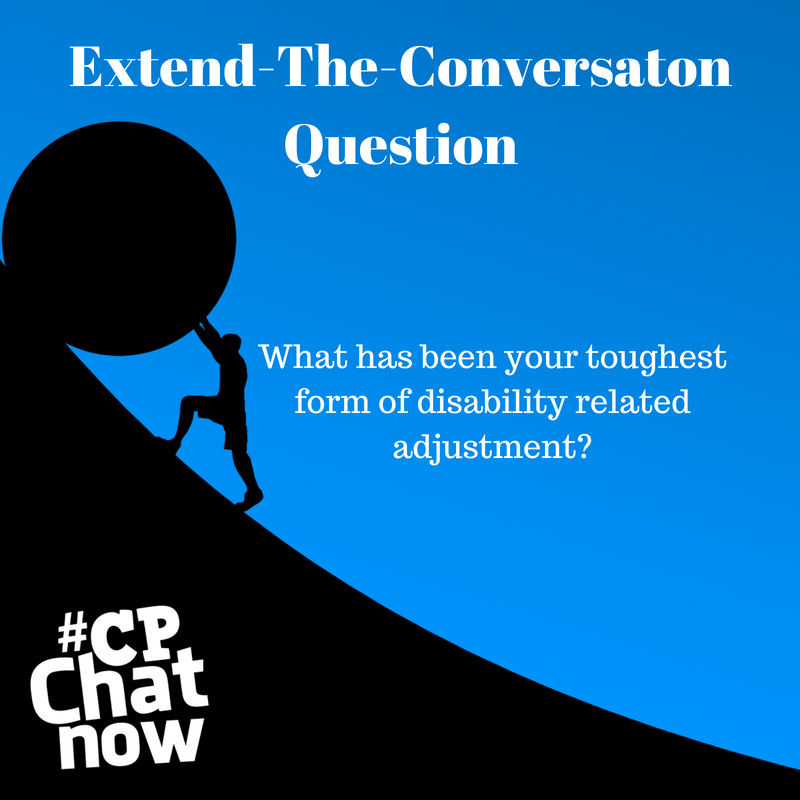 Extend-The-Conversaton Question

What has been your toughest form of disability related adjustment?

#CP Chat now